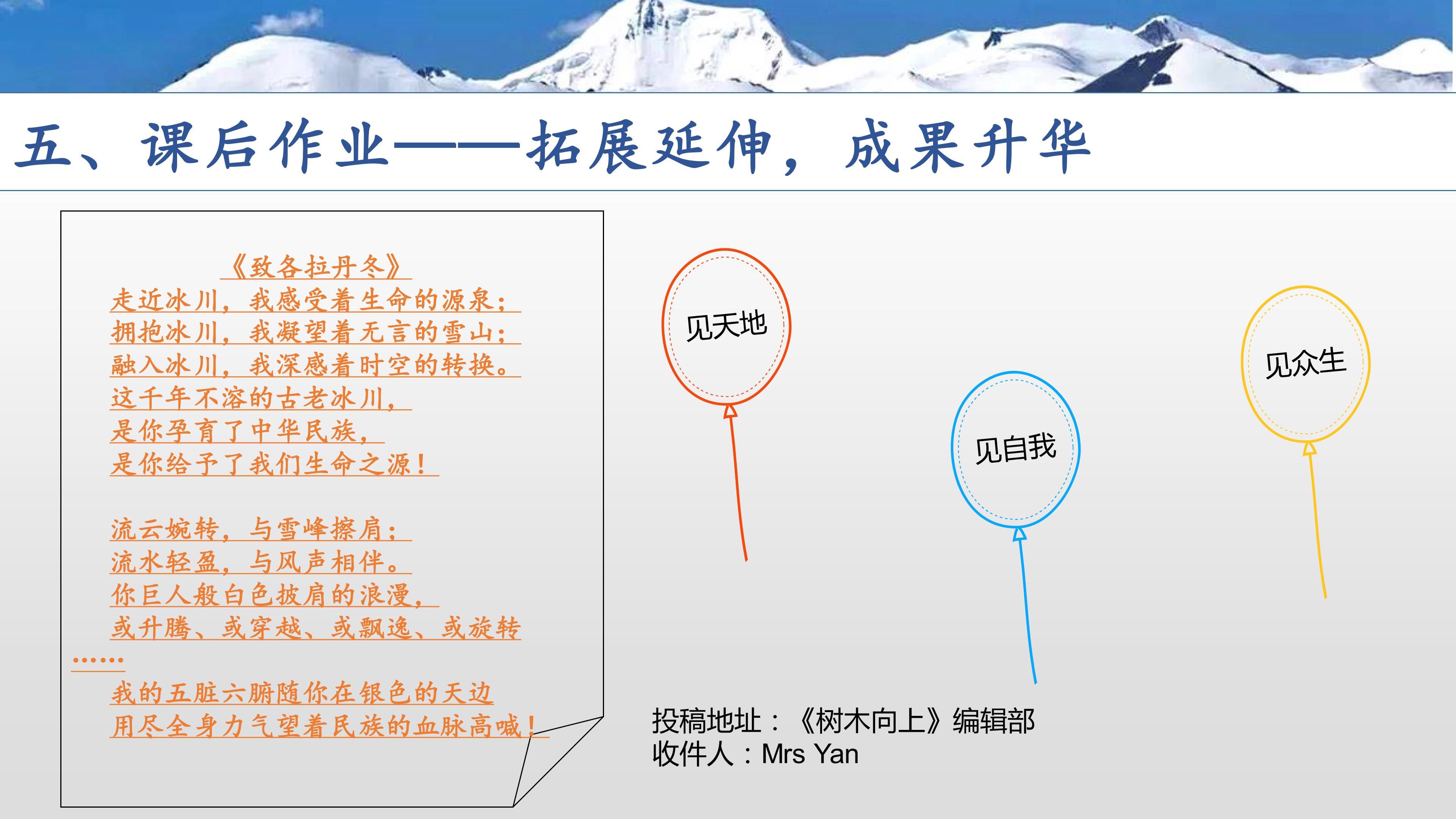 五、课后作业——拓展延伸，成果升华

《致各拉丹冬》
走近冰川，我感受着生命的源泉；
拥抱冰川，我凝望着无言的雪山；
融入冰川，我深感着时空的转换。
这千年不溶的古老冰川，
是你孕育了中华民族，
是你给予了我们生命之源！

流云婉转，与雪峰擦肩；
流水轻盈，与风声相伴。
你巨人般白色披肩的浪漫，
或升腾、或穿越、或飘逸、或旋转
……
我的五脏六腑随你在银色的天边
用尽全身力气望着民族的血脉高喊！

见天地

见自我

见众生

投稿地址：《树木向上》编辑部
收件人：Mrs Yan